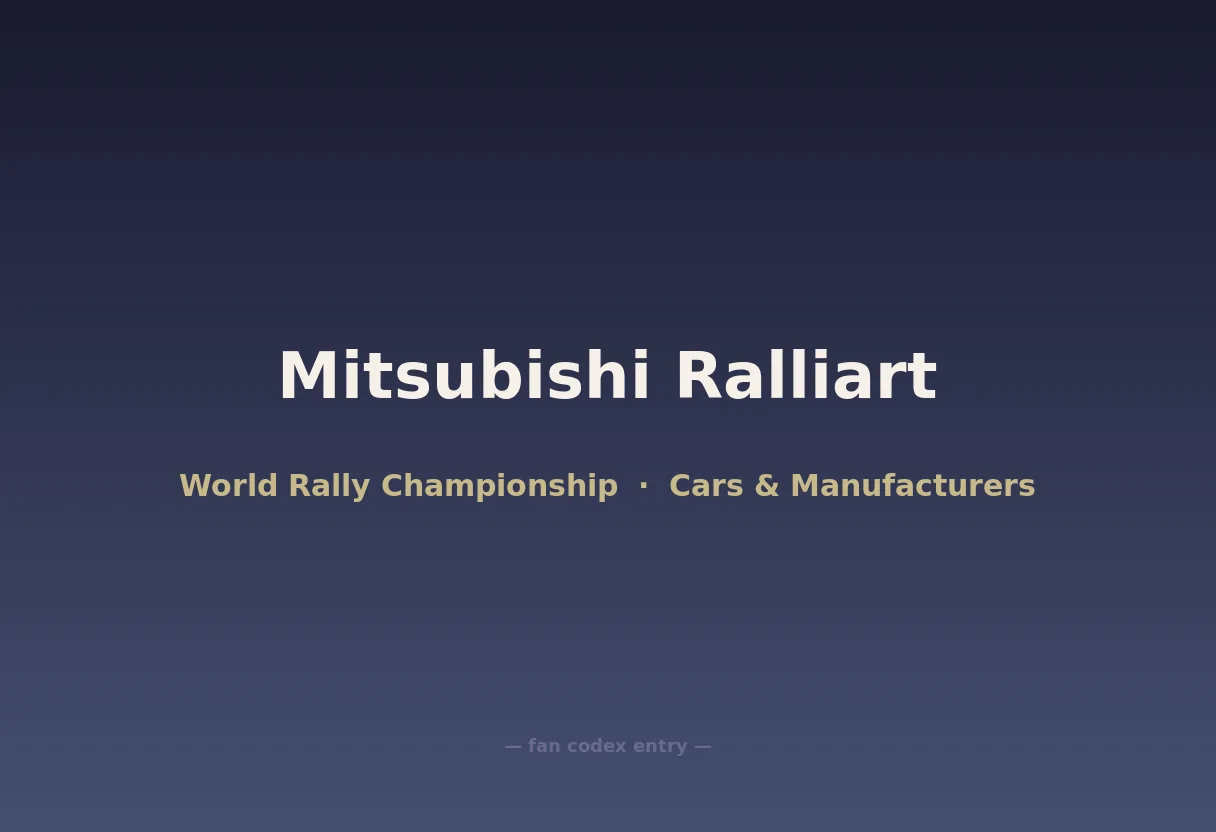 Mitsubishi Ralliart

World Rally Championship · Cars & Manufacturers

— fan codex entry —